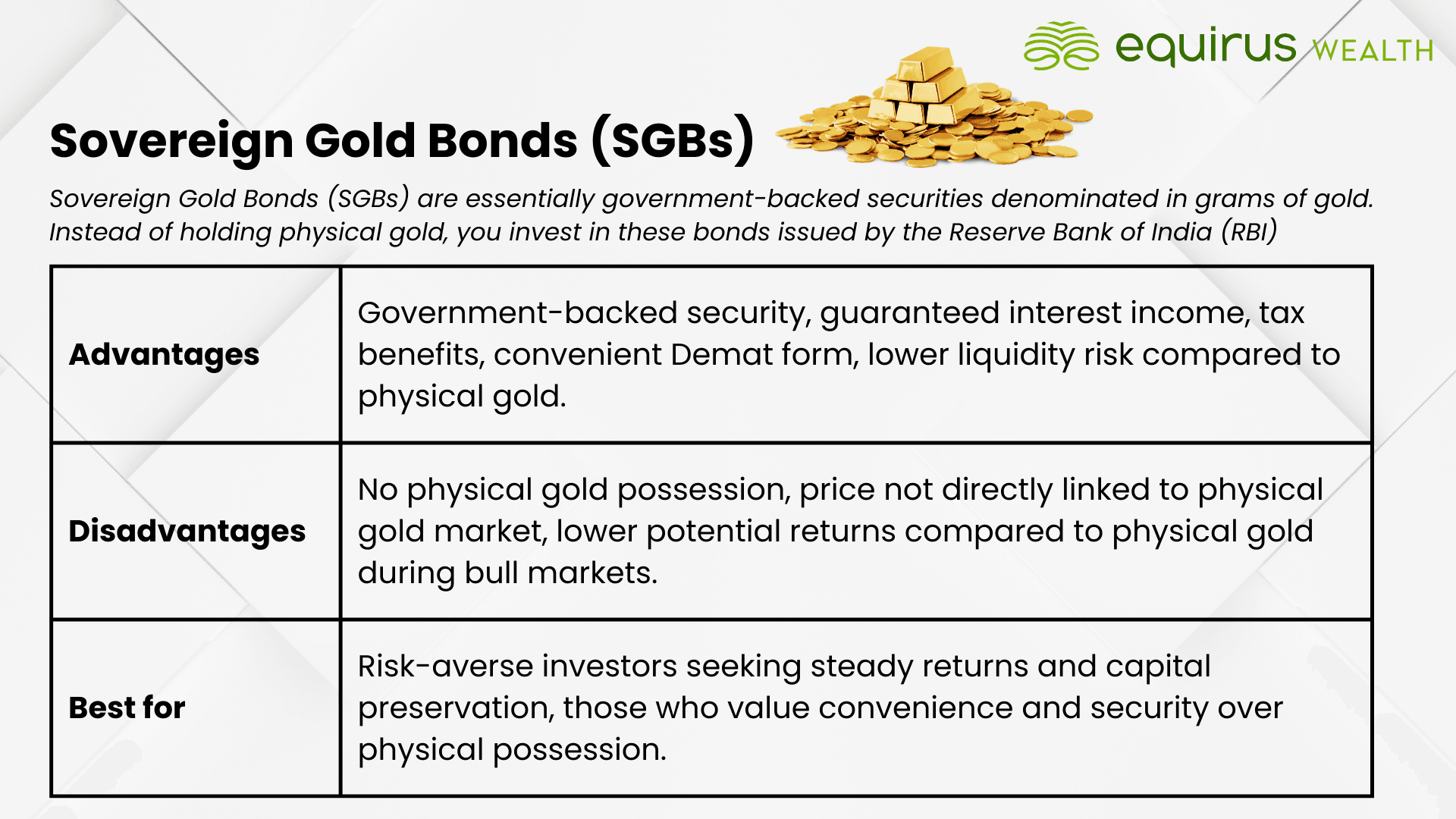 equirus WEALTH

Sovereign Gold Bonds (SGBs)

Sovereign Gold Bonds (SGBs) are essentially government-backed securities denominated in grams of gold. Instead of holding physical gold, you invest in these bonds issued by the Reserve Bank of India (RBI)

| | |
|---|---|
| Advantages | Government-backed security, guaranteed interest income, tax benefits, convenient Demat form, lower liquidity risk compared to physical gold. |
| Disadvantages | No physical gold possession, price not directly linked to physical gold market, lower potential returns compared to physical gold during bull markets. |
| Best for | Risk-averse investors seeking steady returns and capital preservation, those who value convenience and security over physical possession. |